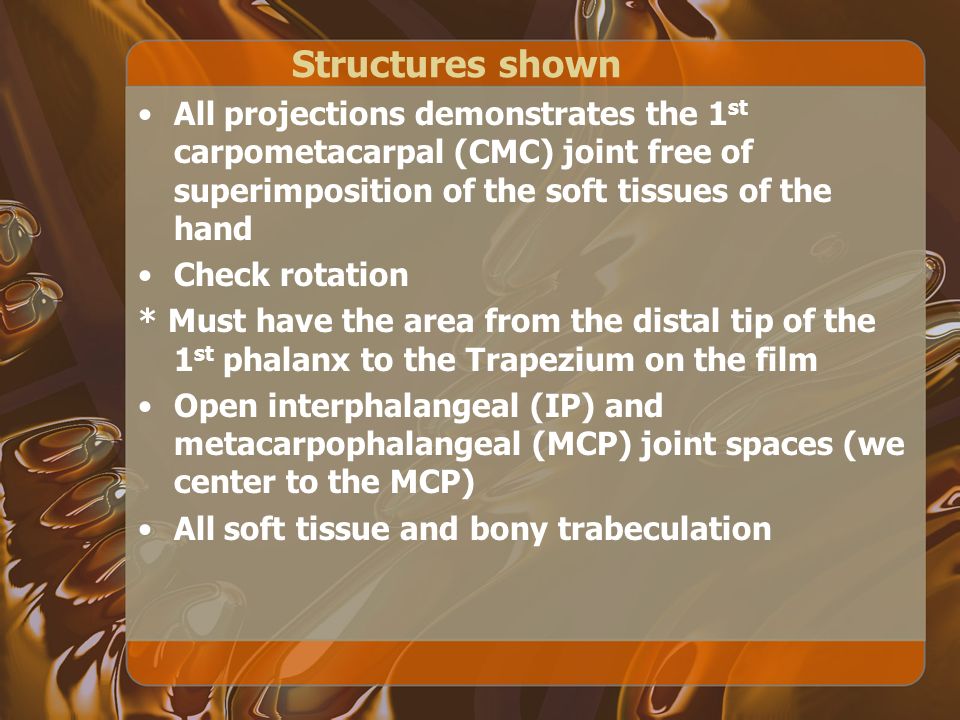 Structures shown

• All projections demonstrates the 1$^{st}$ carpometacarpal (CMC) joint free of superimposition of the soft tissues of the hand
• Check rotation
* Must have the area from the distal tip of the 1$^{st}$ phalanx to the Trapezium on the film
• Open interphalangeal (IP) and metacarpophalangeal (MCP) joint spaces (we center to the MCP)
• All soft tissue and bony trabeculation